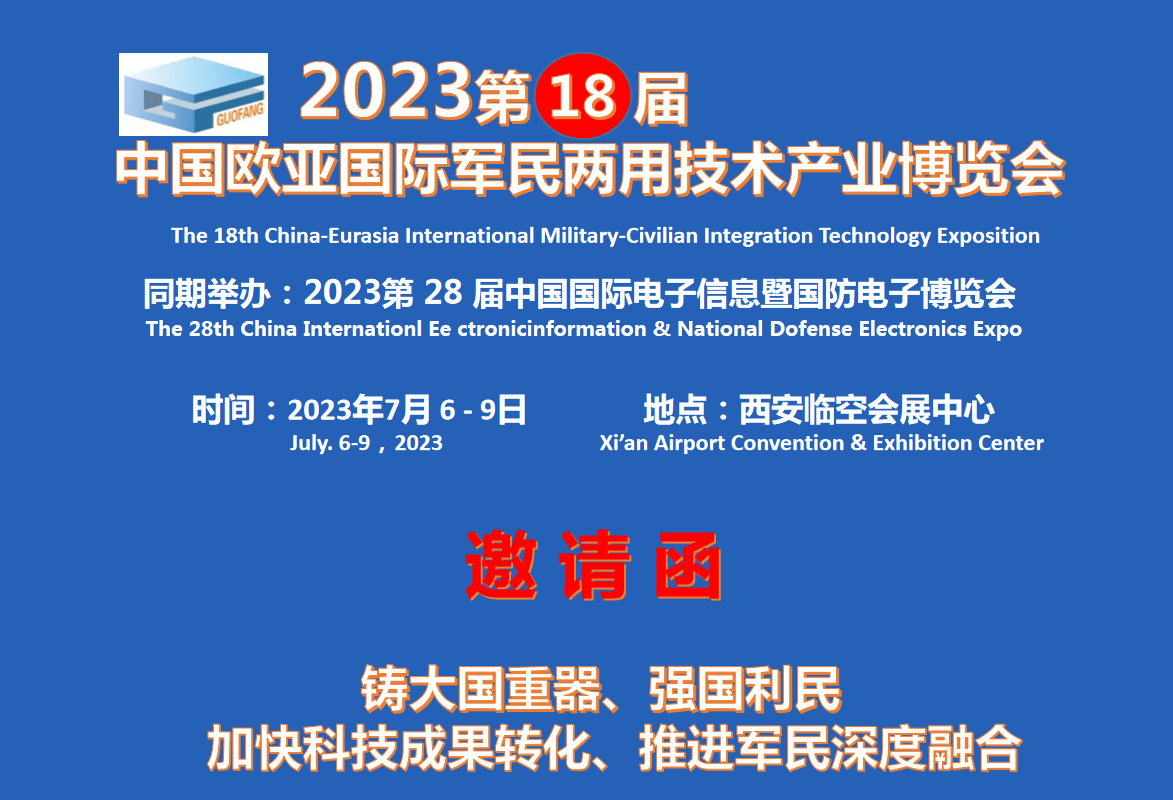 GUOFANG

2023第18届
中国欧亚国际军民两用技术产业博览会
The 18th China-Eurasia International Military-Civilian Integration Technology Exposition

同期举办：2023第 28 届中国国际电子信息暨国防电子博览会
The 28th China Internationl Ee ctronicinformation & National Dofense Electronics Expo

时间：2023年7月 6 - 9日
July. 6-9，2023

地点：西安临空会展中心
Xi'an Airport Convention & Exhibition Center

邀 请 函

铸大国重器、强国利民
加快科技成果转化、推进军民深度融合